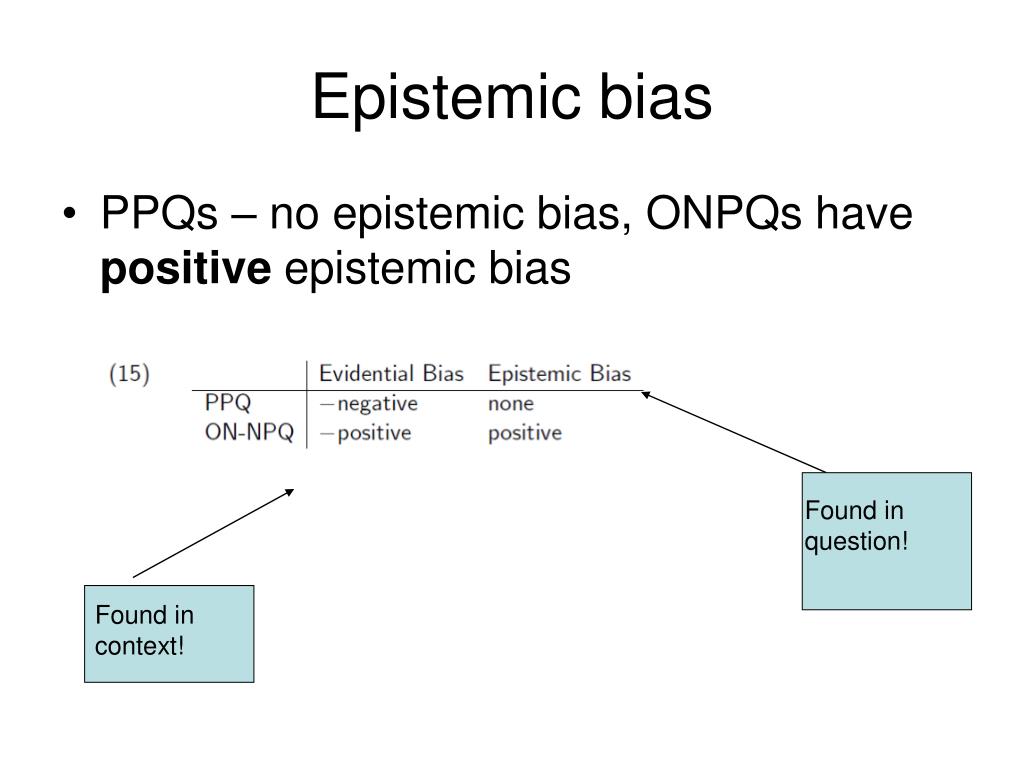 Epistemic bias

• PPQs – no epistemic bias, ONPQs have **positive** epistemic bias

(15)

| | Evidential Bias | Epistemic Bias |
|---|---|---|
| PPQ | −negative | none |
| ON-NPQ | −positive | positive |

Found in question!

Found in context!